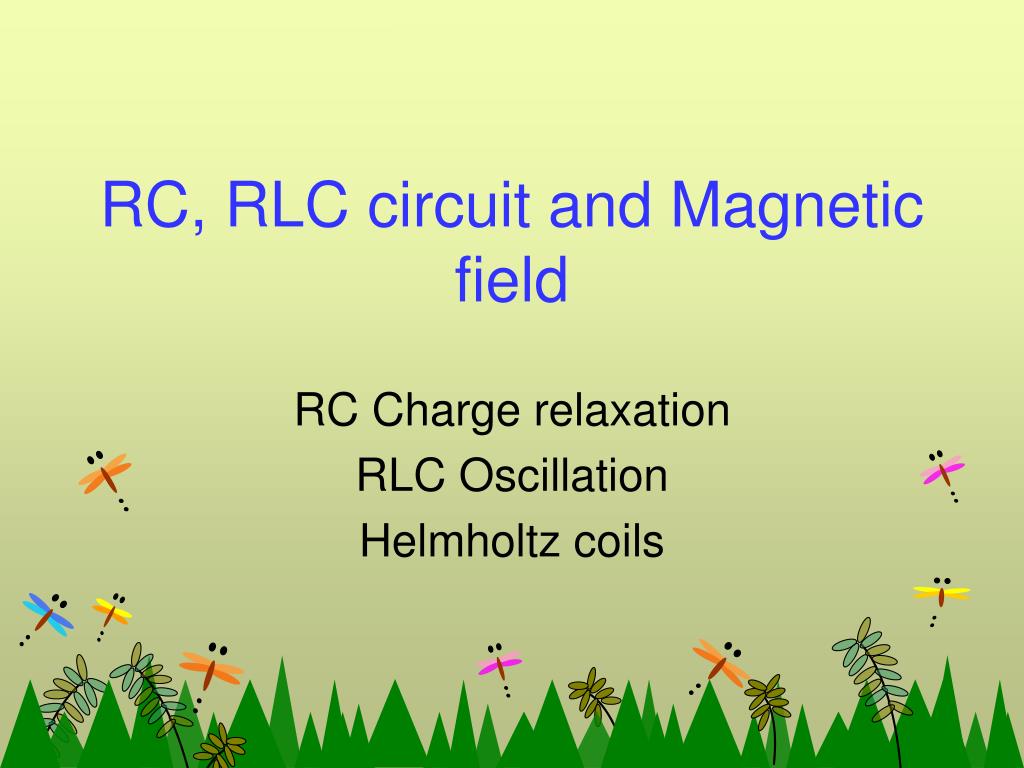 RC, RLC circuit and Magnetic field

RC Charge relaxation
RLC Oscillation
Helmholtz coils